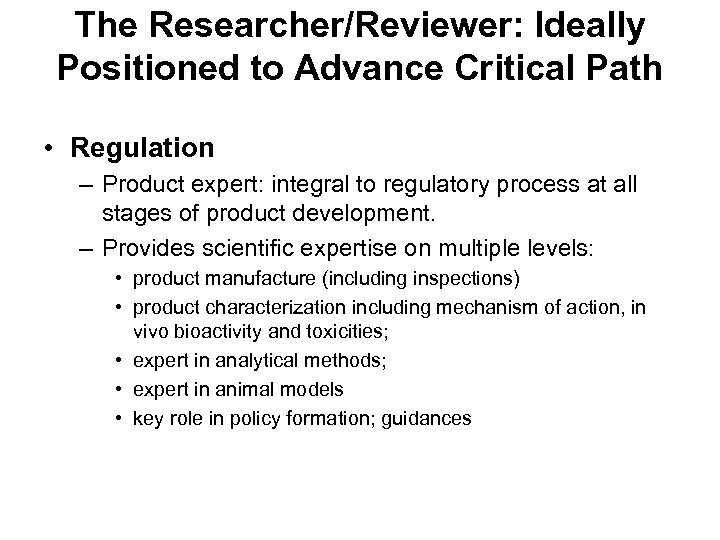 The Researcher/Reviewer: Ideally Positioned to Advance Critical Path

• Regulation
– Product expert: integral to regulatory process at all stages of product development.
– Provides scientific expertise on multiple levels:
• product manufacture (including inspections)
• product characterization including mechanism of action, in vivo bioactivity and toxicities;
• expert in analytical methods;
• expert in animal models
• key role in policy formation; guidances